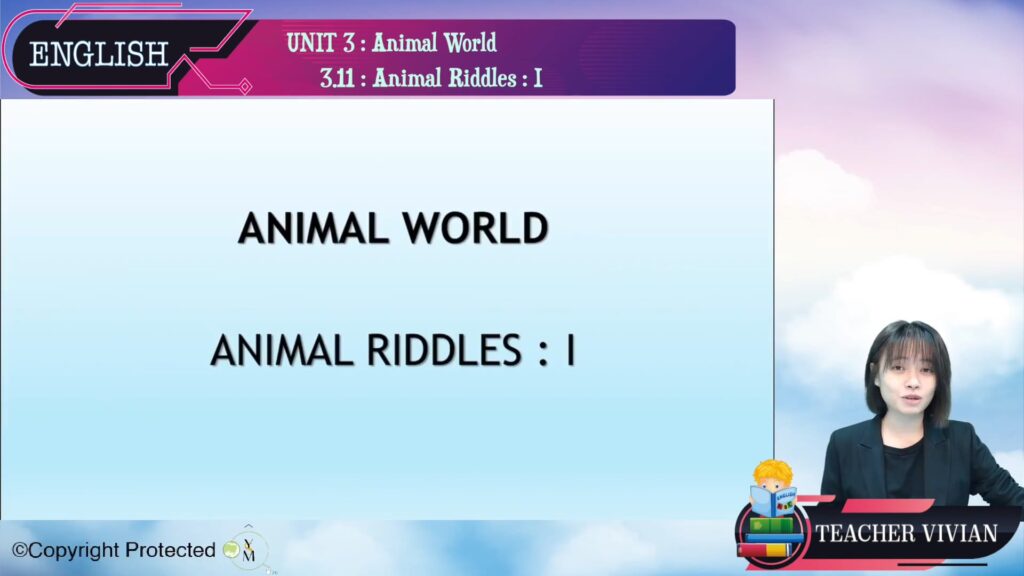 ENGLISH

UNIT 3 : Animal World
3.11 : Animal Riddles : I

ANIMAL WORLD

ANIMAL RIDDLES : I

©Copyright Protected

ENGLISH

TEACHER VIVIAN